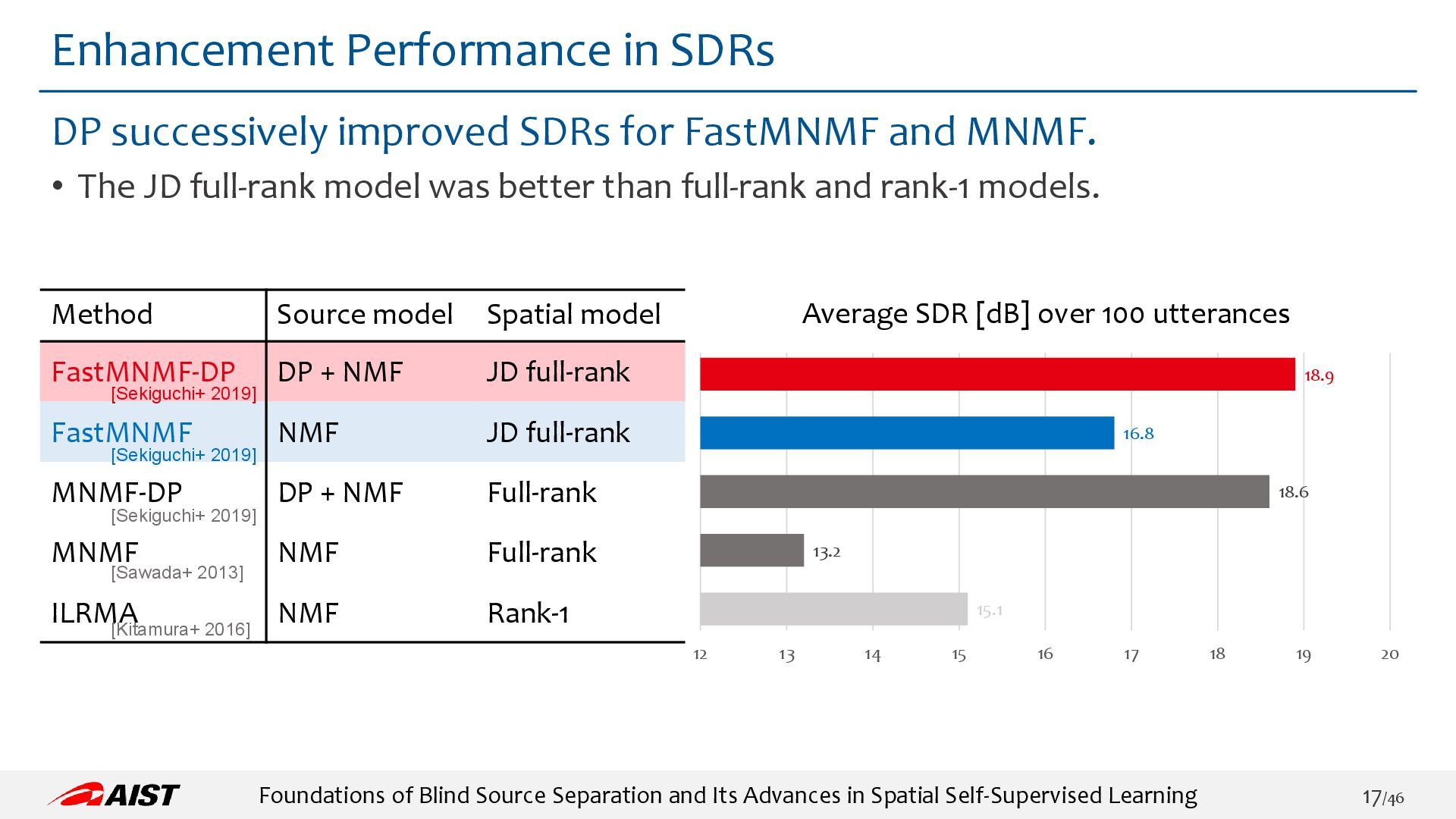 Enhancement Performance in SDRs

DP successively improved SDRs for FastMNMF and MNMF.

• The JD full-rank model was better than full-rank and rank-1 models.

| Method | Source model | Spatial model |
|---|---|---|
| FastMNMF-DP [Sekiguchi+ 2019] | DP + NMF | JD full-rank |
| FastMNMF [Sekiguchi+ 2019] | NMF | JD full-rank |
| MNMF-DP [Sekiguchi+ 2019] | DP + NMF | Full-rank |
| MNMF [Sawada+ 2013] | NMF | Full-rank |
| ILRMA [Kitamura+ 2016] | NMF | Rank-1 |

Average SDR [dB] over 100 utterances

18.9
16.8
18.6
13.2
15.1

12 13 14 15 16 17 18 19 20

AIST

Foundations of Blind Source Separation and Its Advances in Spatial Self-Supervised Learning

17/46